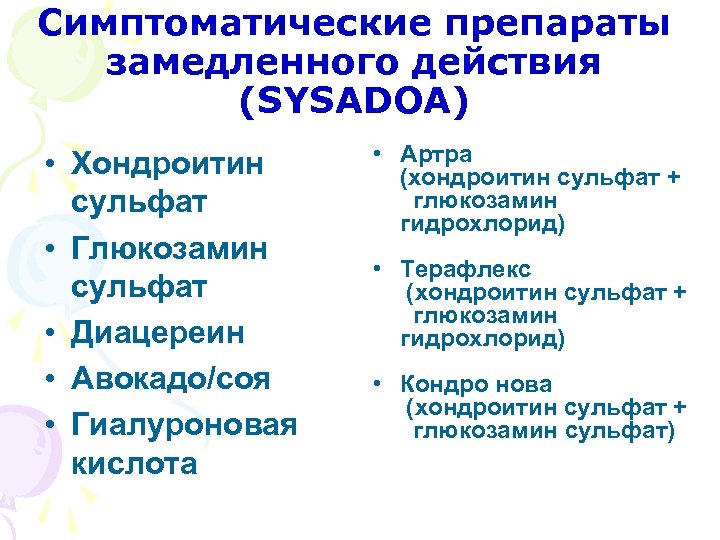 Симптоматические препараты замедленного действия (SYSADOA)

• Хондроитин сульфат
• Глюкозамин сульфат
• Диацереин
• Авокадо/соя
• Гиалуроновая кислота

• Артра (хондроитин сульфат + глюкозамин гидрохлорид)
• Терафлекс (хондроитин сульфат + глюкозамин гидрохлорид)
• Кондро нова (хондроитин сульфат + глюкозамин сульфат)